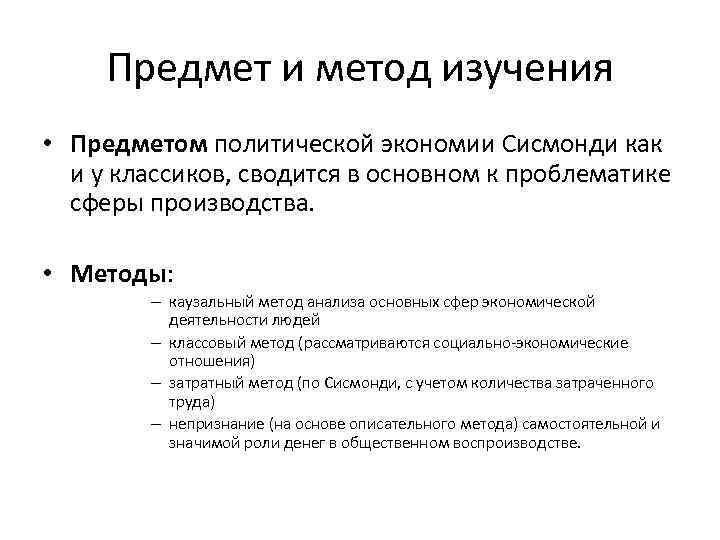 Предмет и метод изучения

• Предметом политической экономии Сисмонди как и у классиков, сводится в основном к проблематике сферы производства.

• Методы:
– каузальный метод анализа основных сфер экономической деятельности людей
– классовый метод (рассматриваются социально-экономические отношения)
– затратный метод (по Сисмонди, с учетом количества затраченного труда)
– непризнание (на основе описательного метода) самостоятельной и значимой роли денег в общественном воспроизводстве.